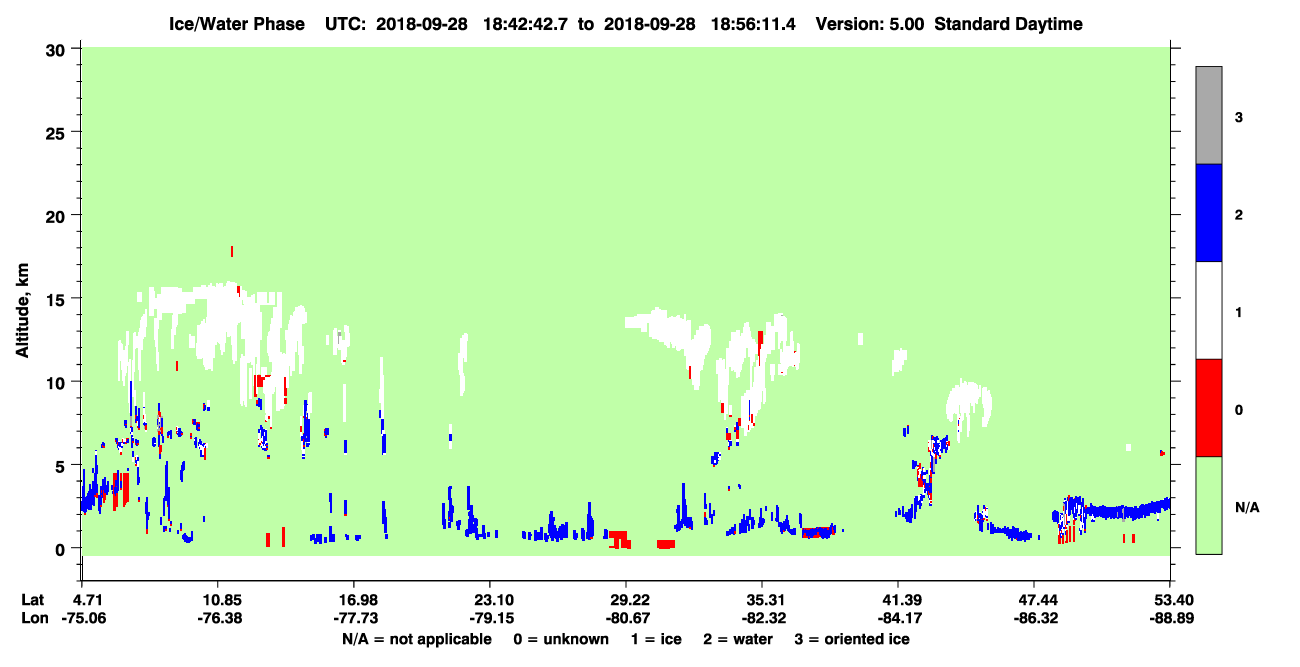 Ice/Water Phase UTC: 2018-09-28 18:42:42.7 to 2018-09-28 18:56:11.4 Version: 5.00 Standard Daytime

Altitude, km

30
25
20
15
10
5
0

3
2
1
0
N/A

| Lat | 4.71 | 10.85 | 16.98 | 23.10 | 29.22 | 35.31 | 41.39 | 47.44 | 53.40 |
|---|---|---|---|---|---|---|---|---|---|
| Lon | -75.06 | -76.38 | -77.73 | -79.15 | -80.67 | -82.32 | -84.17 | -86.32 | -88.89 |

N/A = not applicable 0 = unknown 1 = ice 2 = water 3 = oriented ice